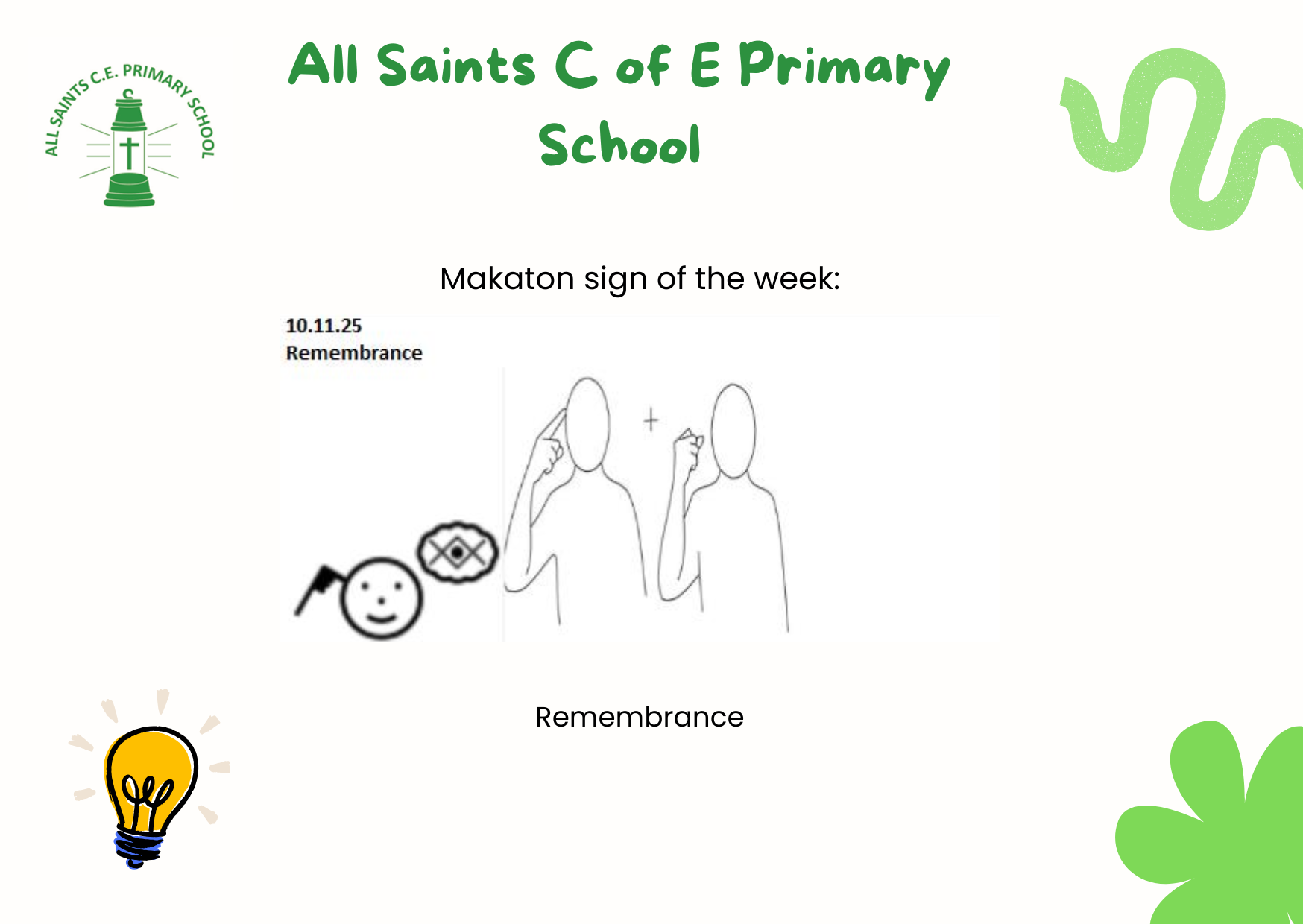 ALL SAINTS C.E. PRIMARY SCHOOL

All Saints C of E Primary School

Makaton sign of the week:

10.11.25
Remembrance

+

Remembrance